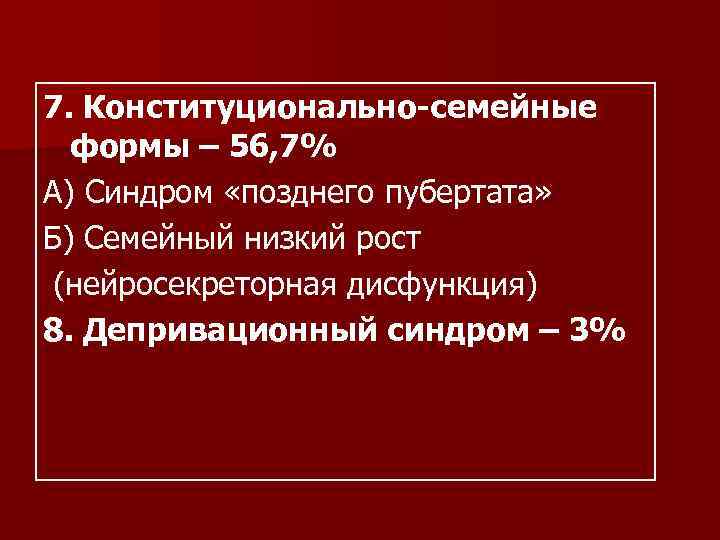 7. Конституционально-семейные формы – 56,7%

А) Синдром «позднего пубертата»

Б) Семейный низкий рост (нейросекреторная дисфункция)

8. Депривационный синдром – 3%